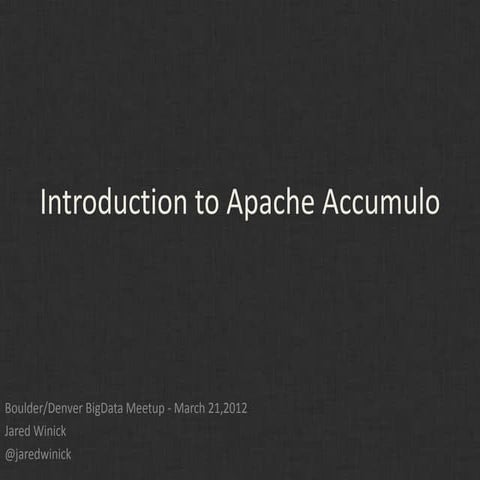 Introduction to Apache Accumulo

Boulder/Denver BigData Meetup - March 21,2012
Jared Winick
@jaredwinick